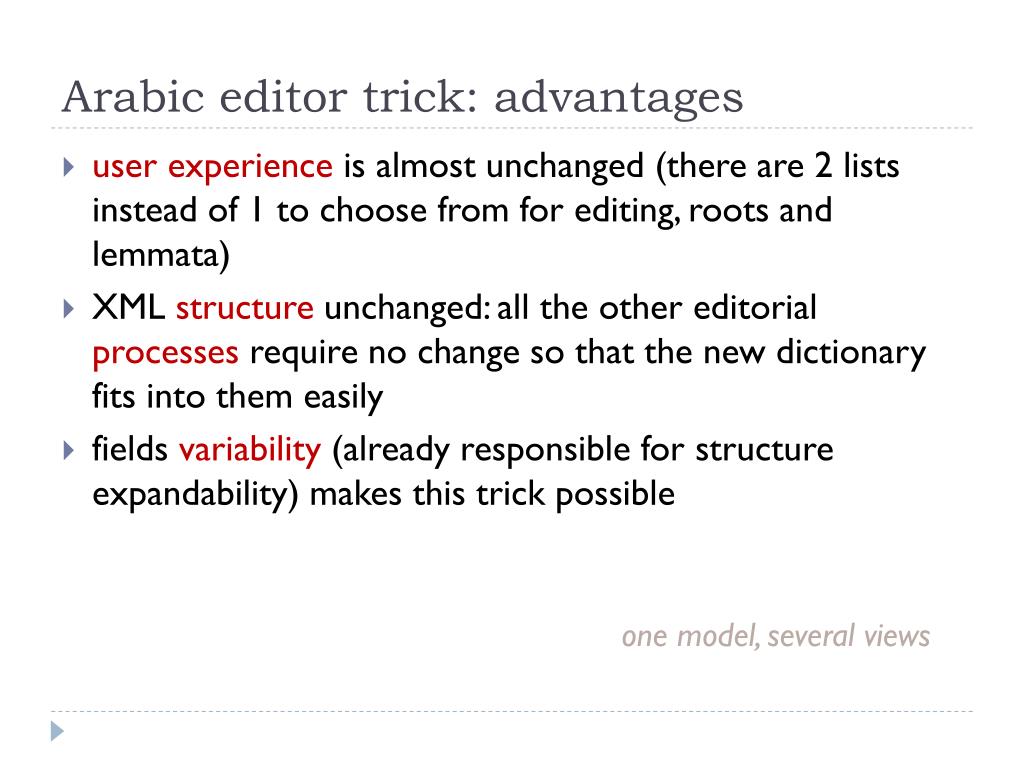 Arabic editor trick: advantages

user experience is almost unchanged (there are 2 lists instead of 1 to choose from for editing, roots and lemmata)

XML structure unchanged: all the other editorial processes require no change so that the new dictionary fits into them easily

fields variability (already responsible for structure expandability) makes this trick possible

one model, several views